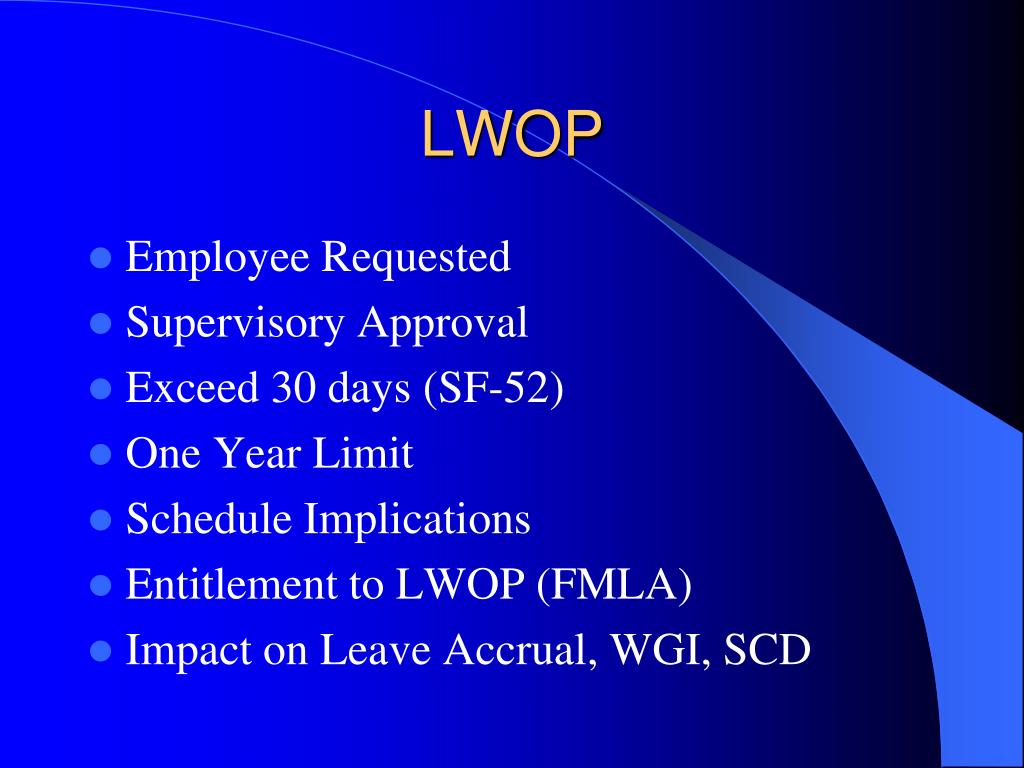 LWOP

- Employee Requested
- Supervisory Approval
- Exceed 30 days (SF-52)
- One Year Limit
- Schedule Implications
- Entitlement to LWOP (FMLA)
- Impact on Leave Accrual, WGI, SCD